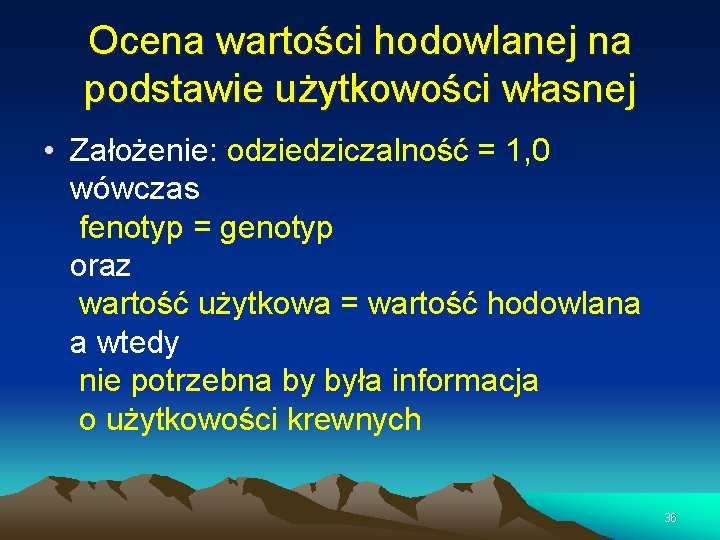 Ocena wartości hodowlanej na podstawie użytkowości własnej

• Założenie: odziedziczalność = 1,0
wówczas
fenotyp = genotyp
oraz
wartość użytkowa = wartość hodowlana
a wtedy
nie potrzebna by była informacja o użytkowości krewnych

36